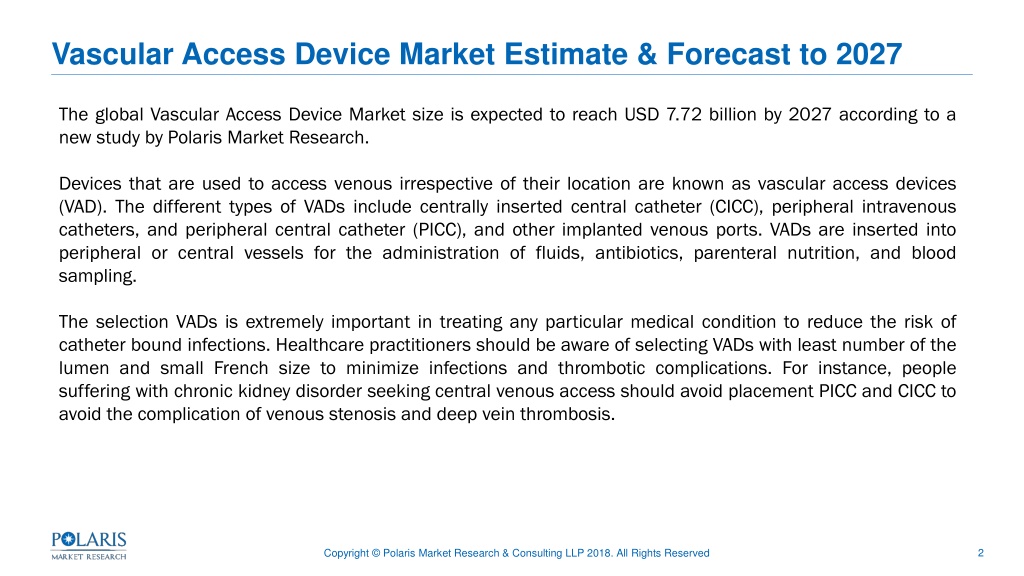 Vascular Access Device Market Estimate & Forecast to 2027

The global Vascular Access Device Market size is expected to reach USD 7.72 billion by 2027 according to a new study by Polaris Market Research.

Devices that are used to access venous irrespective of their location are known as vascular access devices (VAD). The different types of VADs include centrally inserted central catheter (CICC), peripheral intravenous catheters, and peripheral central catheter (PICC), and other implanted venous ports. VADs are inserted into peripheral or central vessels for the administration of fluids, antibiotics, parenteral nutrition, and blood sampling.

The selection VADs is extremely important in treating any particular medical condition to reduce the risk of catheter bound infections. Healthcare practitioners should be aware of selecting VADs with least number of the lumen and small French size to minimize infections and thrombotic complications. For instance, people suffering with chronic kidney disorder seeking central venous access should avoid placement PICC and CICC to avoid the complication of venous stenosis and deep vein thrombosis.

POLARIS
MARKET RESEARCH

Copyright © Polaris Market Research & Consulting LLP 2018. All Rights Reserved

2